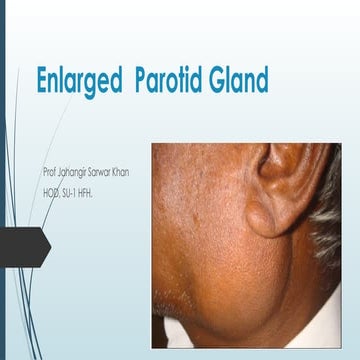 Enlarged Parotid Gland

Prof Jahangir Sarwar Khan
HOD, SU-1 HFH.